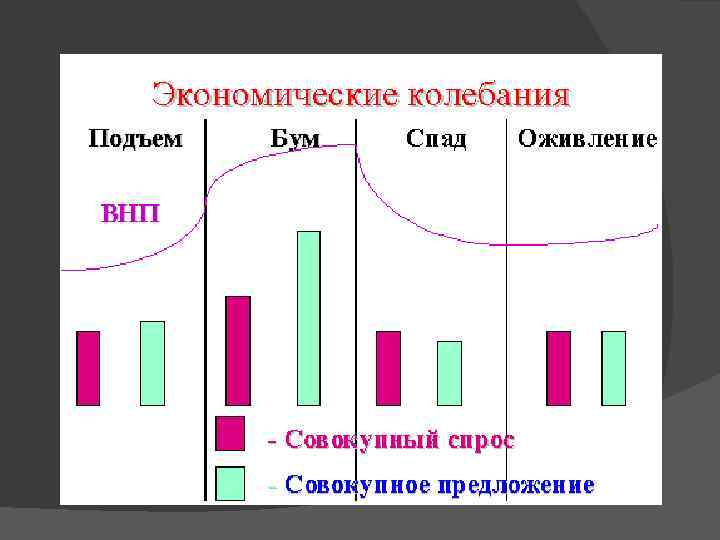 Экономические колебания

Подъем

Бум

Спад

Оживление

ВНП

- Совокупный спрос

- Совокупное предложение